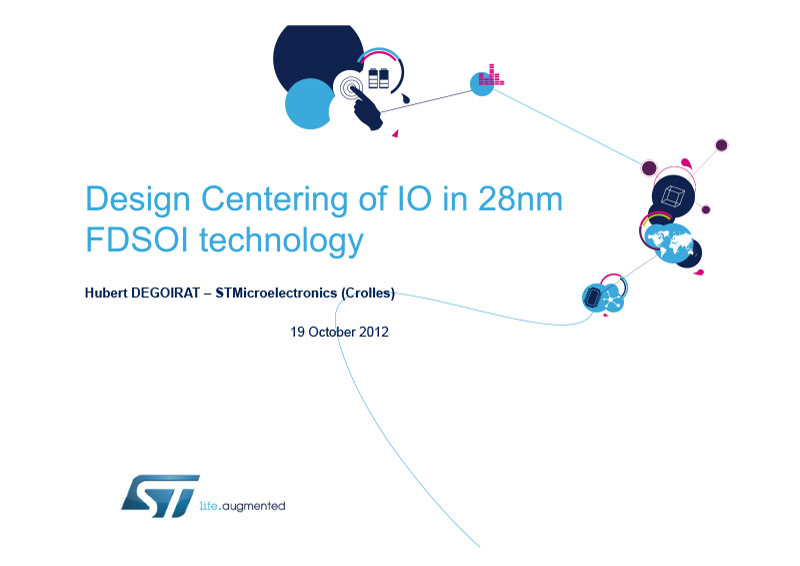 Design Centering of IO in 28nm FDSOI technology

Hubert DEGOIRAT – STMicroelectronics (Crolles)

19 October 2012

ST

life.augmented